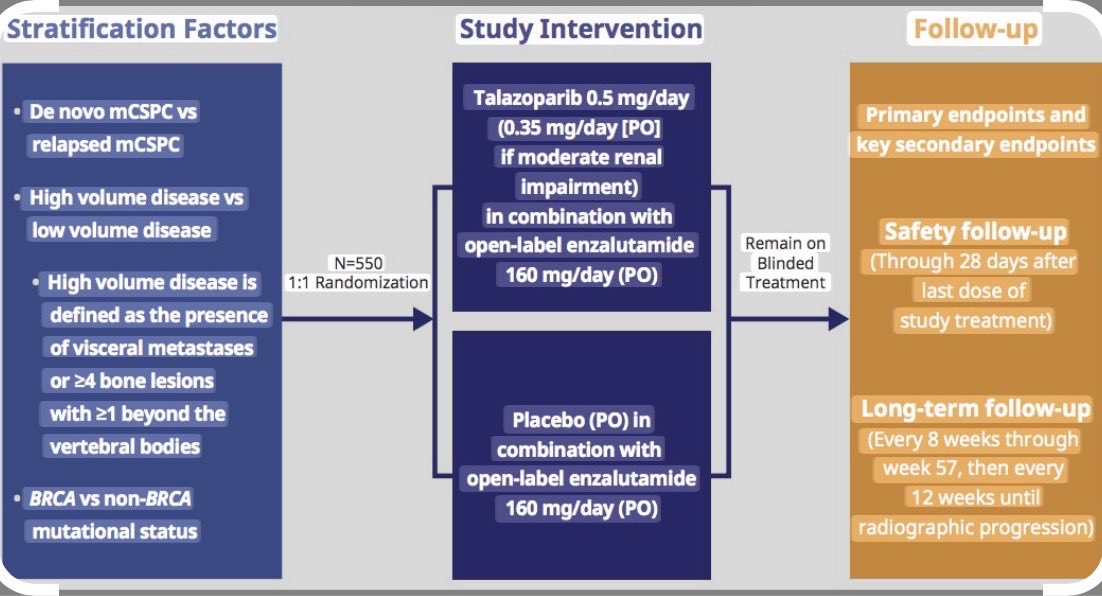 Stratification Factors

• De novo mCSPC vs relapsed mCSPC

• High volume disease vs low volume disease

• High volume disease is defined as the presence of visceral metastases or ≥4 bone lesions with ≥1 beyond the vertebral bodies

• BRCA vs non-BRCA mutational status

N=550
1:1 Randomization

Study Intervention

Talazoparib 0.5 mg/day (0.35 mg/day [PO] if moderate renal impairment) in combination with open-label enzalutamide 160 mg/day (PO)

Placebo (PO) in combination with open-label enzalutamide 160 mg/day (PO)

Remain on Blinded Treatment

Follow-up

Primary endpoints and key secondary endpoints

Safety follow-up
(Through 28 days after last dose of study treatment)

Long-term follow-up
(Every 8 weeks through week 57, then every 12 weeks until radiographic progression)